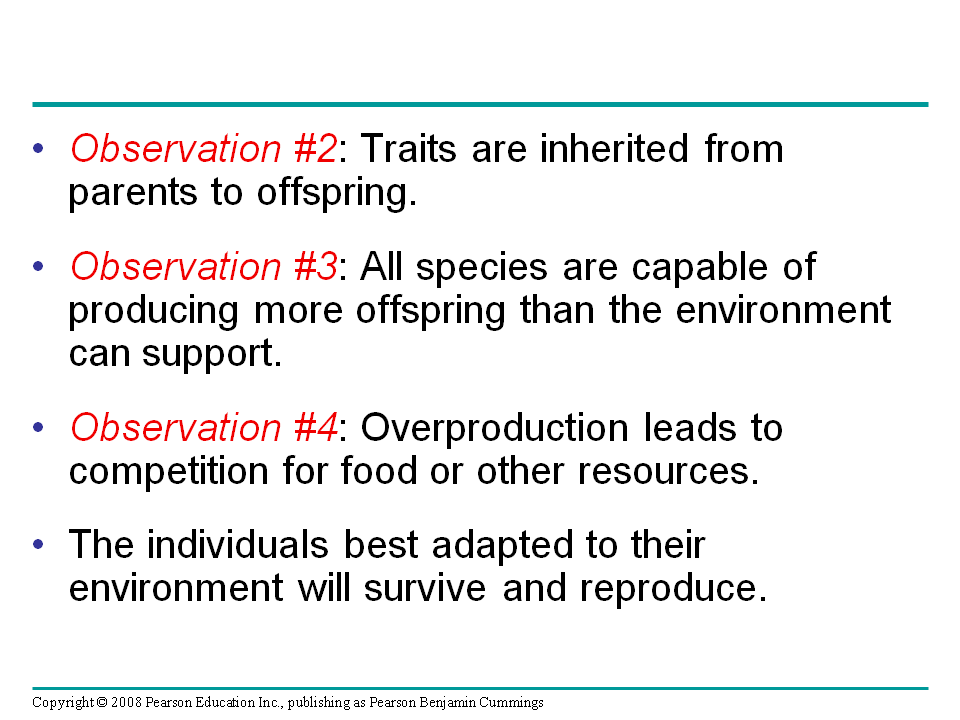 • Observation #2: Traits are inherited from parents to offspring.

• Observation #3: All species are capable of producing more offspring than the environment can support.

• Observation #4: Overproduction leads to competition for food or other resources.

• The individuals best adapted to their environment will survive and reproduce.

Copyright © 2008 Pearson Education Inc., publishing as Pearson Benjamin Cummings